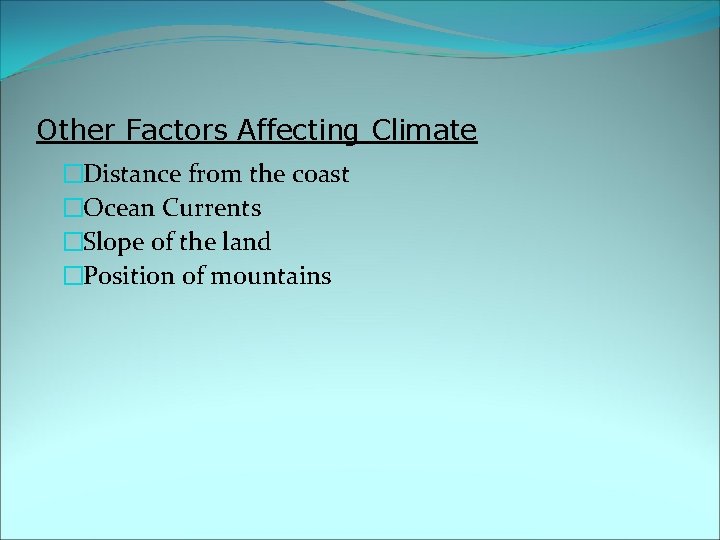 Other Factors Affecting Climate

□Distance from the coast
□Ocean Currents
□Slope of the land
□Position of mountains